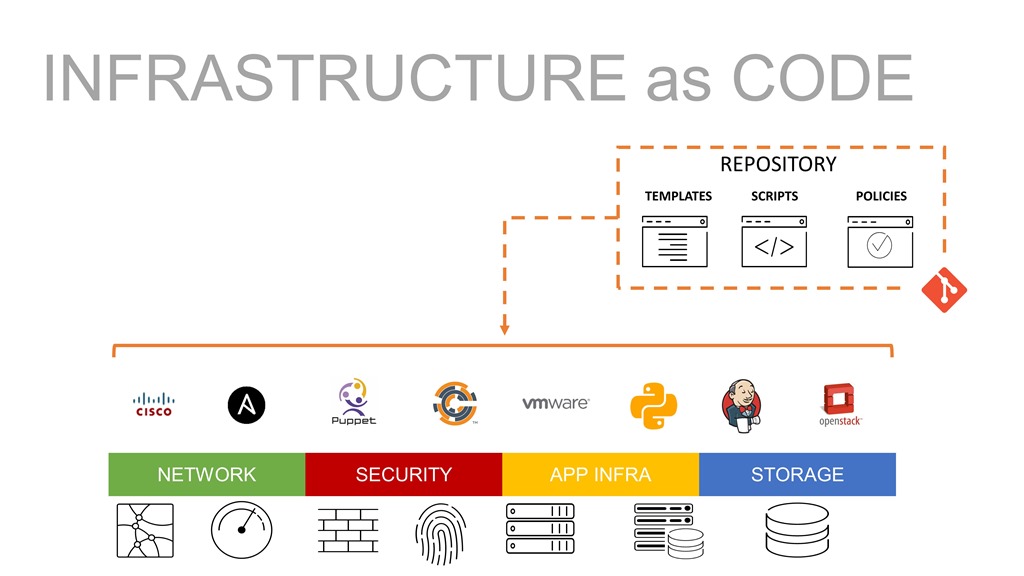 INFRASTRUCTURE as CODE

REPOSITORY

TEMPLATES SCRIPTS POLICIES

</>

CISCO

Puppet

vmware

openstack

NETWORK SECURITY APP INFRA STORAGE